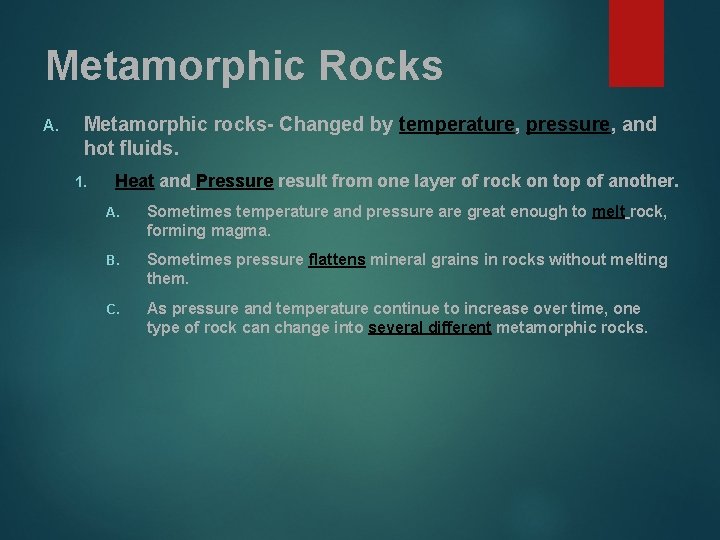 Metamorphic Rocks

A. Metamorphic rocks- Changed by temperature, pressure, and hot fluids.

1. Heat and Pressure result from one layer of rock on top of another.

A. Sometimes temperature and pressure are great enough to melt rock, forming magma.

B. Sometimes pressure flattens mineral grains in rocks without melting them.

C. As pressure and temperature continue to increase over time, one type of rock can change into several different metamorphic rocks.